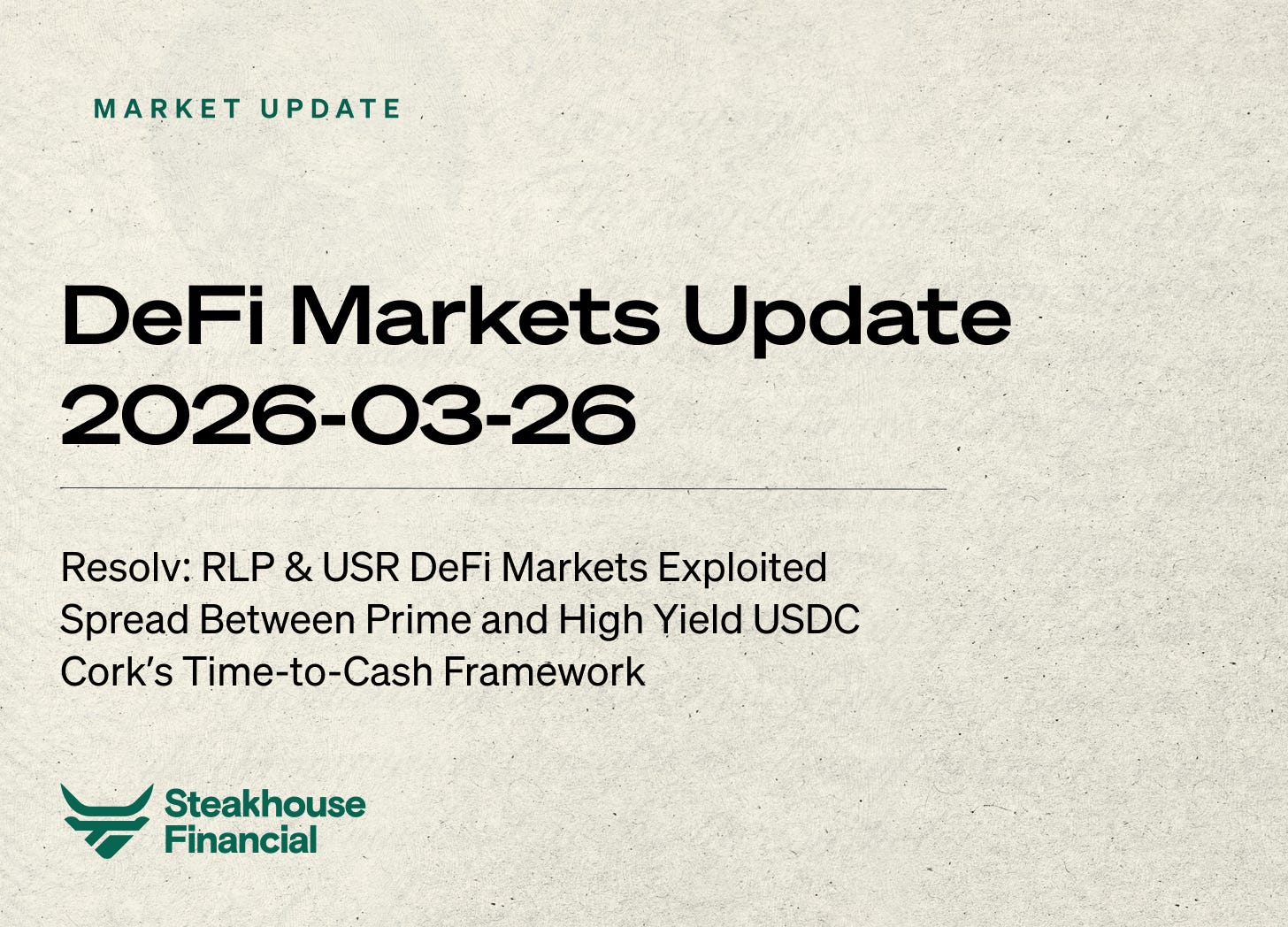 MARKET UPDATE

DeFi Markets Update 2026-03-26

Resolv: RLP & USR DeFi Markets Exploited
Spread Between Prime and High Yield USDC
Cork's Time-to-Cash Framework

Steakhouse Financial